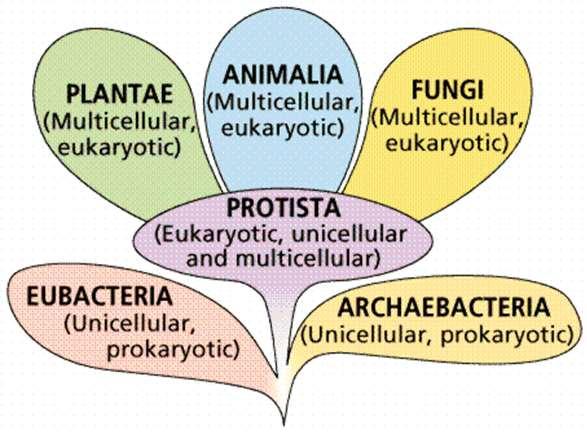 PLANTAE
(Multicellular, eukaryotic)

ANIMALIA
(Multicellular, eukaryotic)

FUNGI
(Multicellular, eukaryotic)

PROTISTA
(Eukaryotic, unicellular and multicellular)

EUBACTERIA
(Unicellular, prokaryotic)

ARCHAEBACTERIA
(Unicellular, prokaryotic)